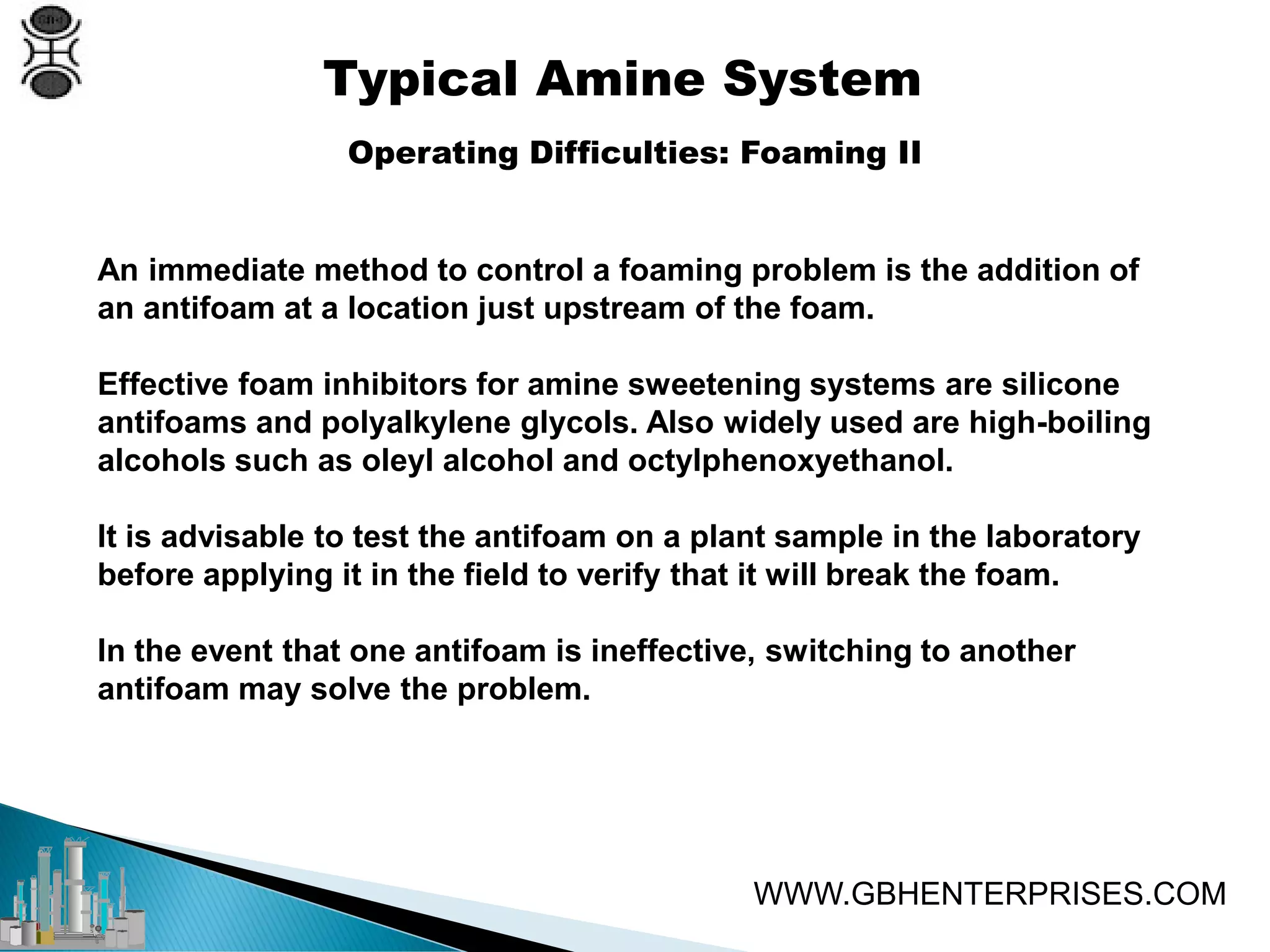 Typical Amine System

Operating Difficulties: Foaming II

An immediate method to control a foaming problem is the addition of an antifoam at a location just upstream of the foam.

Effective foam inhibitors for amine sweetening systems are silicone antifoams and polyalkylene glycols. Also widely used are high-boiling alcohols such as oleyl alcohol and octylphenoxyethanol.

It is advisable to test the antifoam on a plant sample in the laboratory before applying it in the field to verify that it will break the foam.

In the event that one antifoam is ineffective, switching to another antifoam may solve the problem.

WWW.GBHENTERPRISES.COM